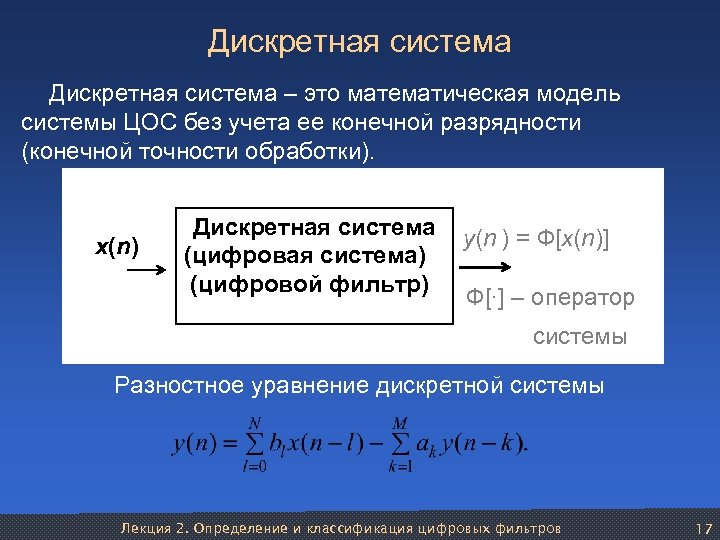 Дискретная система

Дискретная система – это математическая модель системы ЦОС без учета ее конечной разрядности (конечной точности обработки).

$x(n)$

Дискретная система
(цифровая система)
(цифровой фильтр)

$y(n) = Ф[x(n)]$

$Ф[\cdot]$ – оператор системы

Разностное уравнение дискретной системы

$y(n) = \sum_{l=0}^{N} b_l x(n-l) - \sum_{k=1}^{M} a_k y(n-k).$

Лекция 2. Определение и классификация цифровых фильтров

17